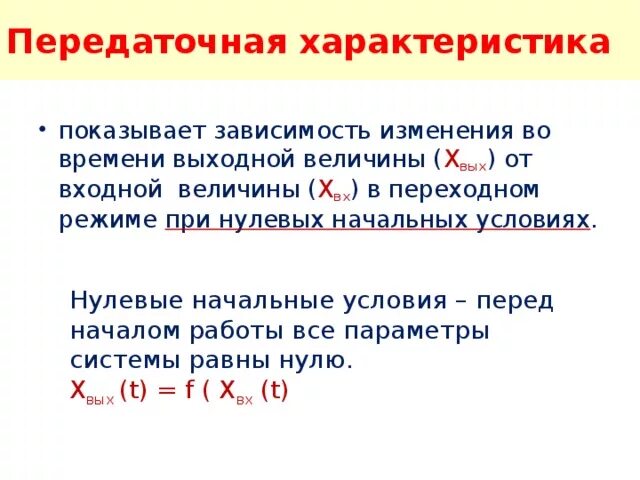 Передаточная характеристика

• показывает зависимость изменения во времени выходной величины ($X_{вых}$) от входной величины ($X_{вх}$) в переходном режиме при нулевых начальных условиях.

Нулевые начальные условия – перед началом работы все параметры системы равны нулю.
$X_{вых}(t) = f(X_{вх}(t)$